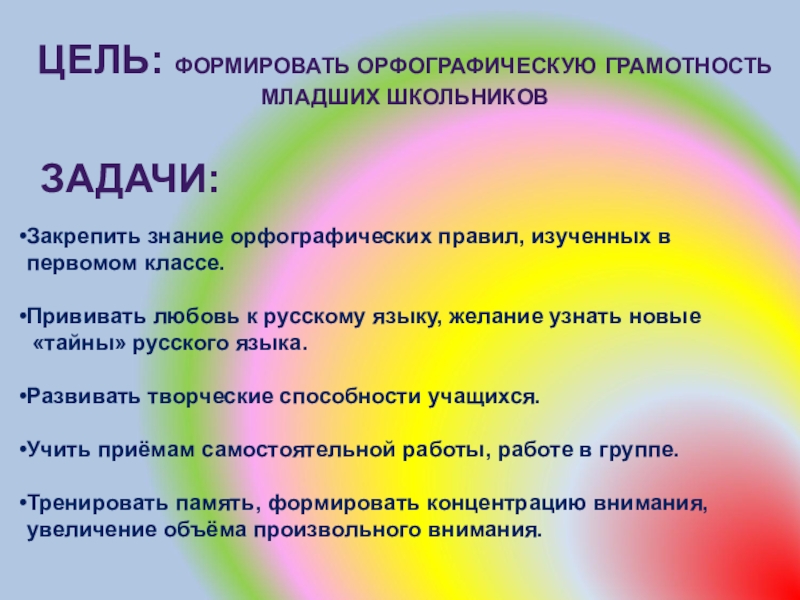 ЦЕЛЬ: ФОРМИРОВАТЬ ОРФОГРАФИЧЕСКУЮ ГРАМОТНОСТЬ МЛАДШИХ ШКОЛЬНИКОВ

ЗАДАЧИ:

•Закрепить знание орфографических правил, изученных в первомом классе.

•Прививать любовь к русскому языку, желание узнать новые «тайны» русского языка.

•Развивать творческие способности учащихся.

•Учить приёмам самостоятельной работы, работе в группе.

•Тренировать память, формировать концентрацию внимания, увеличение объёма произвольного внимания.